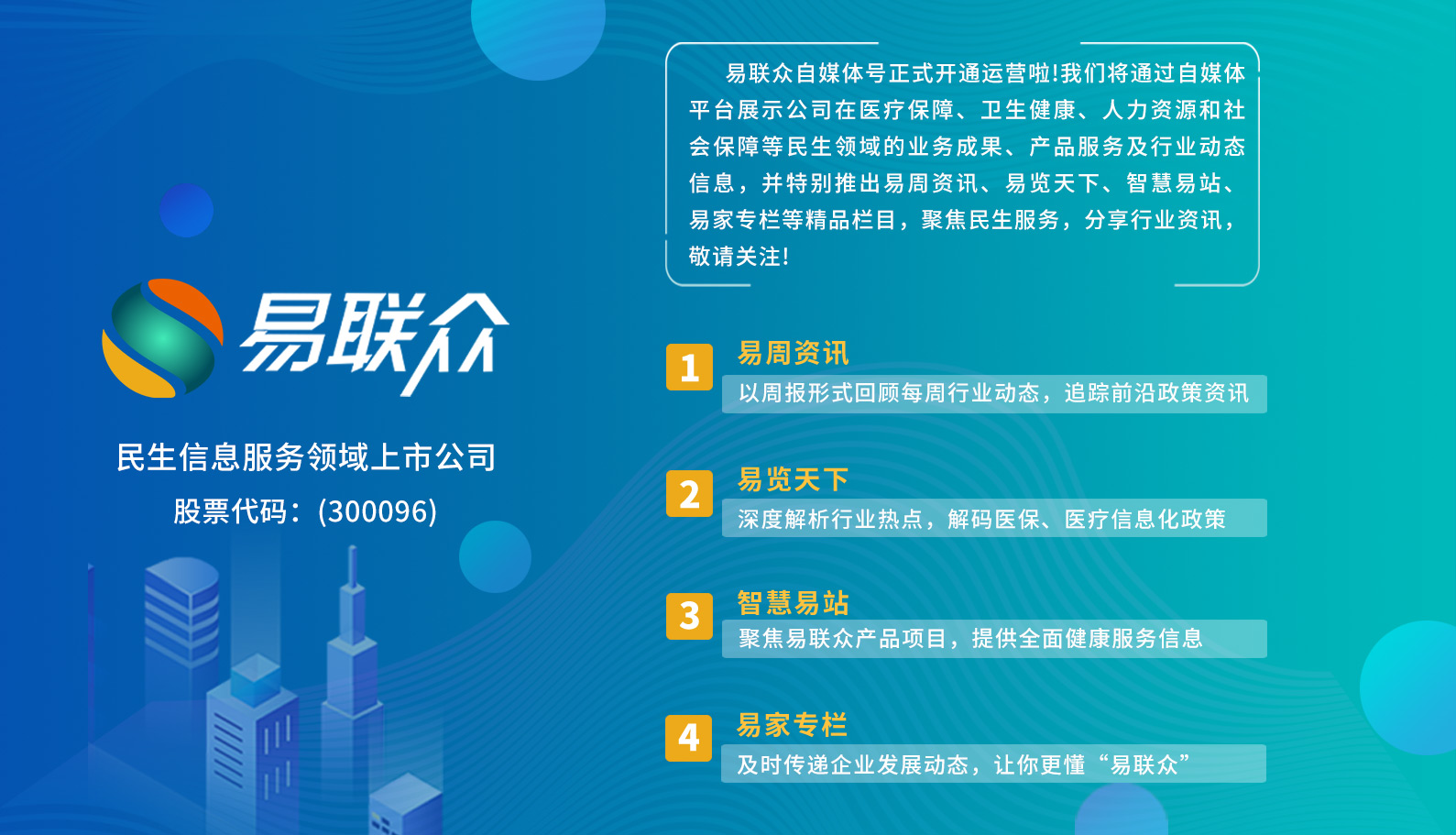 易联众

民生信息服务领域上市公司

股票代码：(300096)

易联众自媒体号正式开通运营啦!我们将通过自媒体平台展示公司在医疗保障、卫生健康、人力资源和社会保障等民生领域的业务成果、产品服务及行业动态信息，并特别推出易周资讯、易览天下、智慧易站、易家专栏等精品栏目，聚焦民生服务，分享行业资讯，敬请关注!

1 易周资讯
以周报形式回顾每周行业动态，追踪前沿政策资讯

2 易览天下
深度解析行业热点，解码医保、医疗信息化政策

3 智慧易站
聚焦易联众产品项目，提供全面健康服务信息

4 易家专栏
及时传递企业发展动态，让你更懂“易联众”